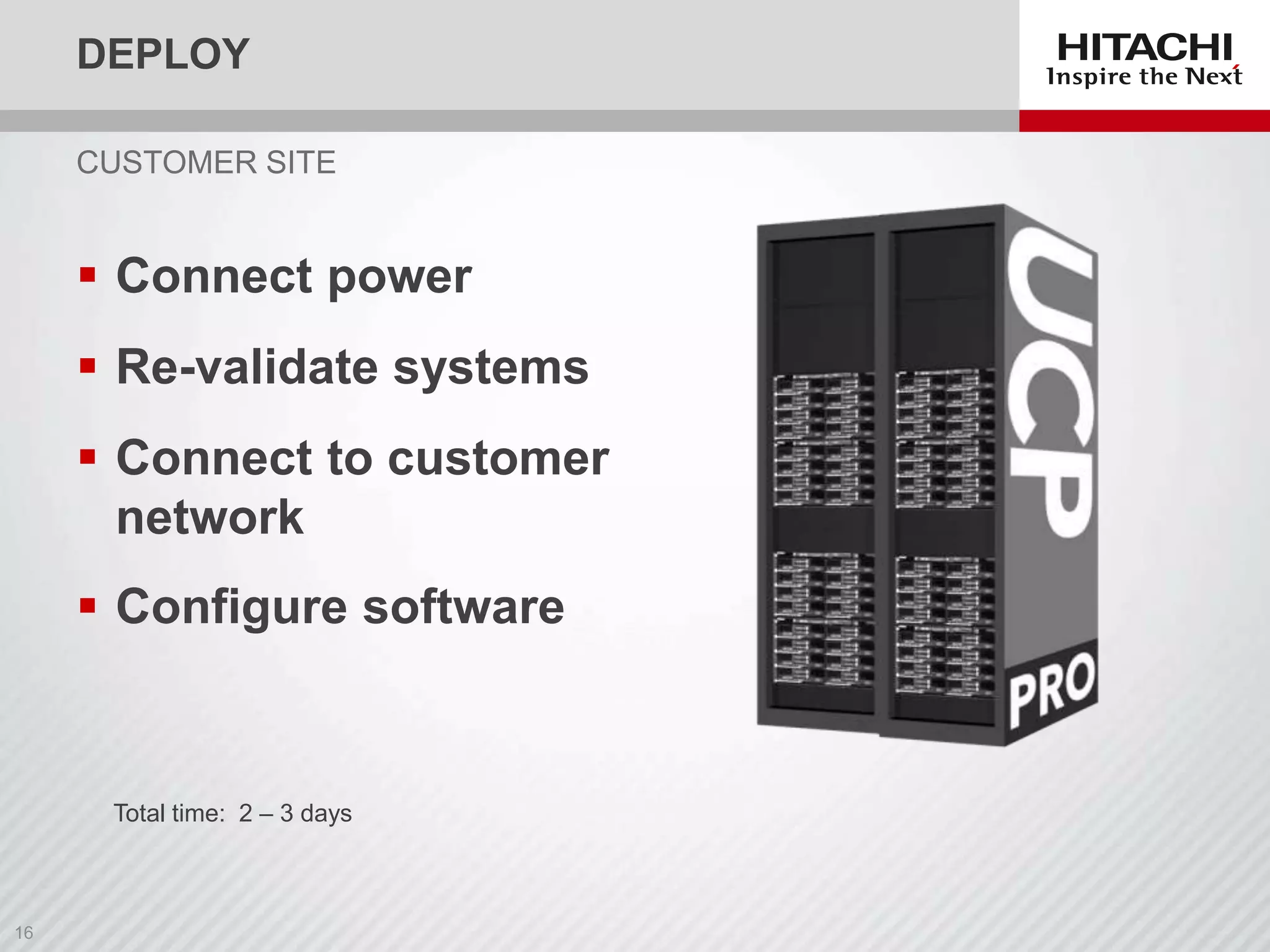 DEPLOY

HITACHI
Inspire the Next

CUSTOMER SITE

▪ Connect power

▪ Re-validate systems

▪ Connect to customer network

▪ Configure software

UCP

PRO

Total time: 2 – 3 days

16